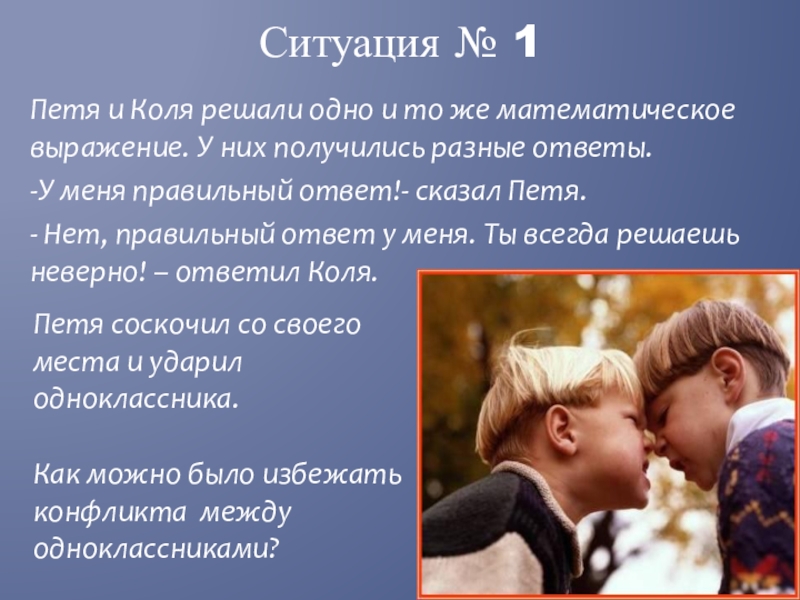 Ситуация № 1

Петя и Коля решали одно и то же математическое выражение. У них получились разные ответы.

-У меня правильный ответ!- сказал Петя.

- Нет, правильный ответ у меня. Ты всегда решаешь неверно! – ответил Коля.

Петя соскочил со своего места и ударил одноклассника.

Как можно было избежать конфликта между одноклассниками?